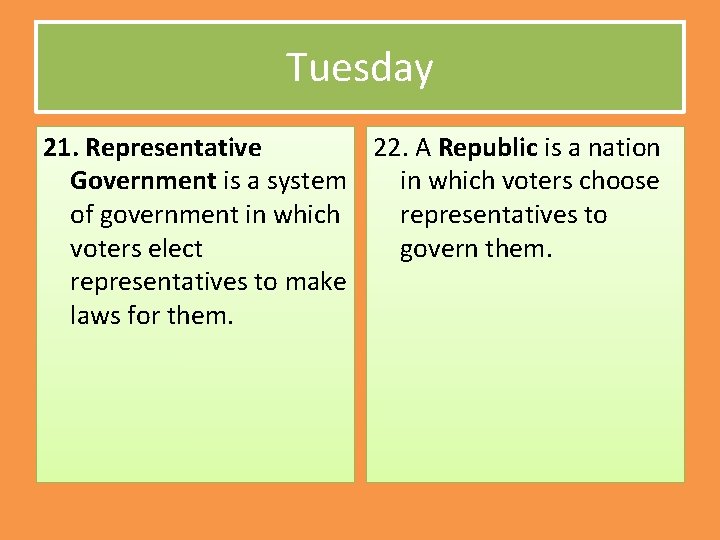 Tuesday

21. Representative Government is a system of government in which voters elect representatives to make laws for them.

22. A Republic is a nation in which voters choose representatives to govern them.